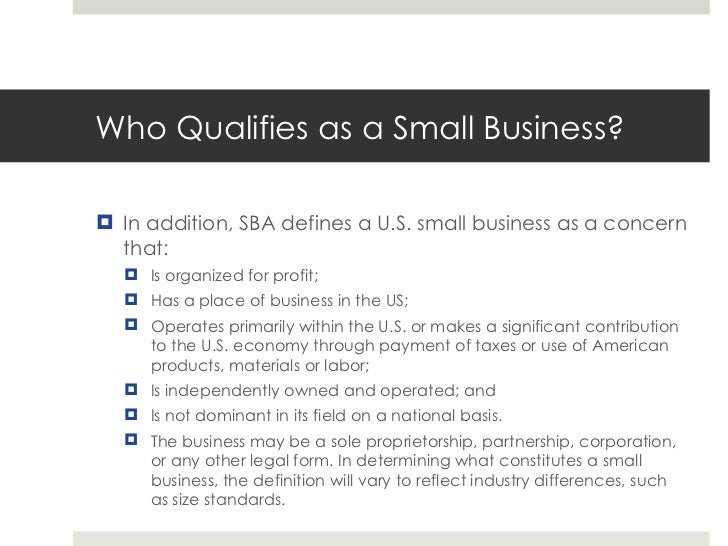 Who Qualifies as a Small Business?

In addition, SBA defines a U.S. small business as a concern that:

Is organized for profit;

Has a place of business in the US;

Operates primarily within the U.S. or makes a significant contribution to the U.S. economy through payment of taxes or use of American products, materials or labor;

Is independently owned and operated; and

Is not dominant in its field on a national basis.

The business may be a sole proprietorship, partnership, corporation, or any other legal form. In determining what constitutes a small business, the definition will vary to reflect industry differences, such as size standards.